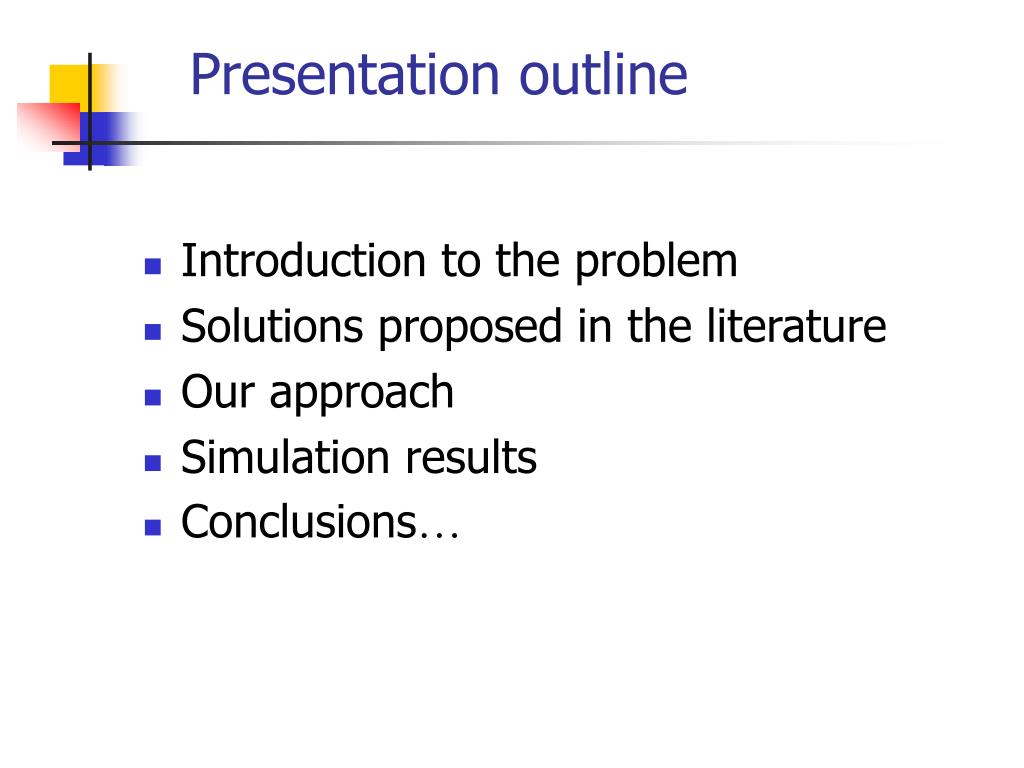 Presentation outline

- Introduction to the problem
- Solutions proposed in the literature
- Our approach
- Simulation results
- Conclusions…